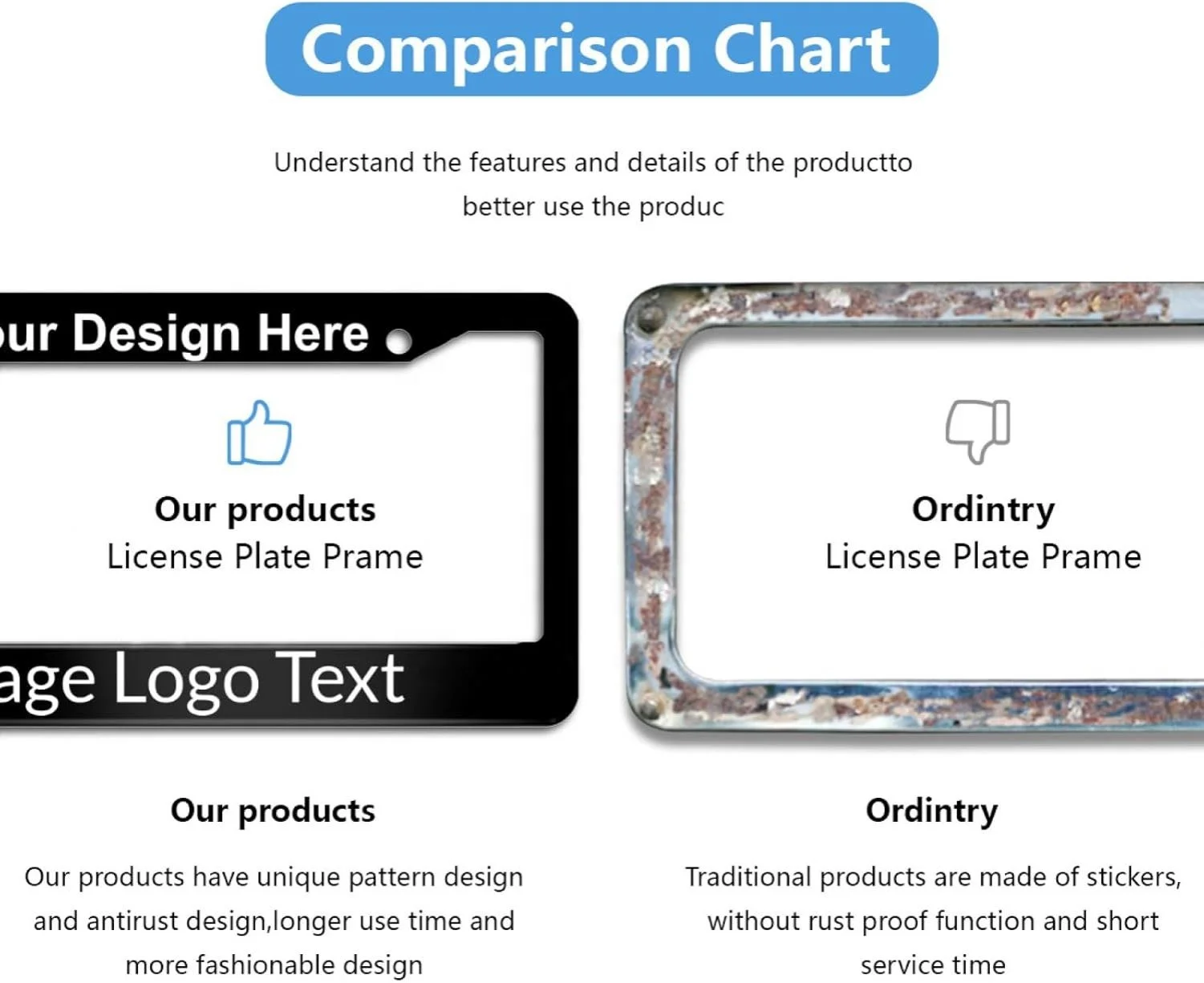 Comparison Chart

Understand the features and details of the productto better use the produc

our Design Here

Our products
License Plate Prame

age Logo Text

Ordintry
License Plate Prame

Our products

Our products have unique pattern design and antirust design,longer use time and more fashionable design

Ordintry

Traditional products are made of stickers, without rust proof function and short service time